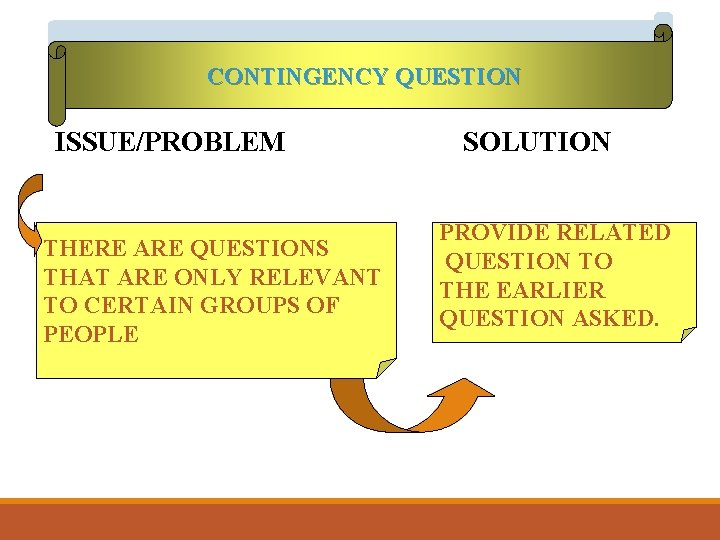 CONTINGENCY QUESTION

ISSUE/PROBLEM

SOLUTION

THERE ARE QUESTIONS THAT ARE ONLY RELEVANT TO CERTAIN GROUPS OF PEOPLE

PROVIDE RELATED QUESTION TO THE EARLIER QUESTION ASKED.